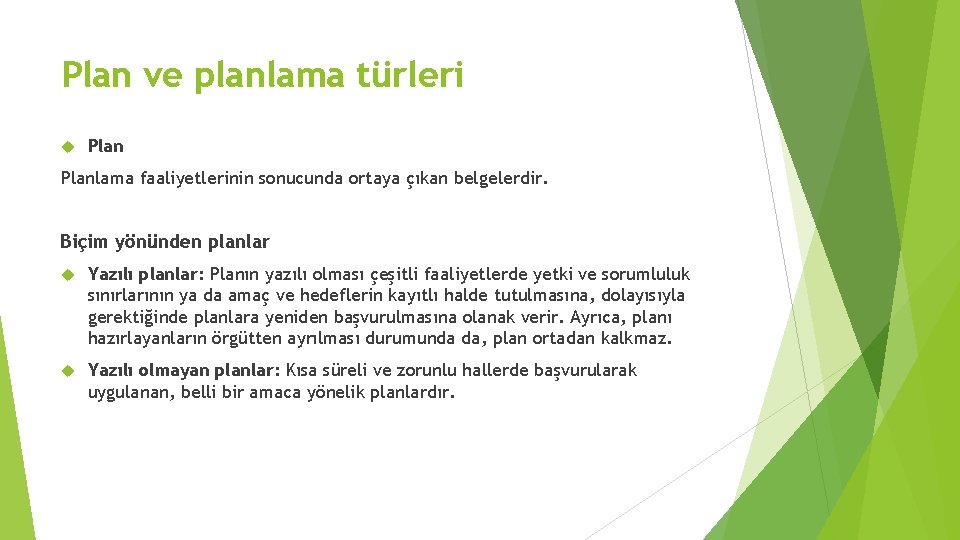 Plan ve planlama türleri

Plan

Planlama faaliyetlerinin sonucunda ortaya çıkan belgelerdir.

Biçim yönünden planlar

Yazılı planlar: Planın yazılı olması çeşitli faaliyetlerde yetki ve sorumluluk sınırlarının ya da amaç ve hedeflerin kayıtlı halde tutulmasına, dolayısıyla gerektiğinde planlara yeniden başvurulmasına olanak verir. Ayrıca, planı hazırlayanların örgütten ayrılması durumunda da, plan ortadan kalkmaz.

Yazılı olmayan planlar: Kısa süreli ve zorunlu hallerde başvurularak uygulanan, belli bir amaca yönelik planlardır.